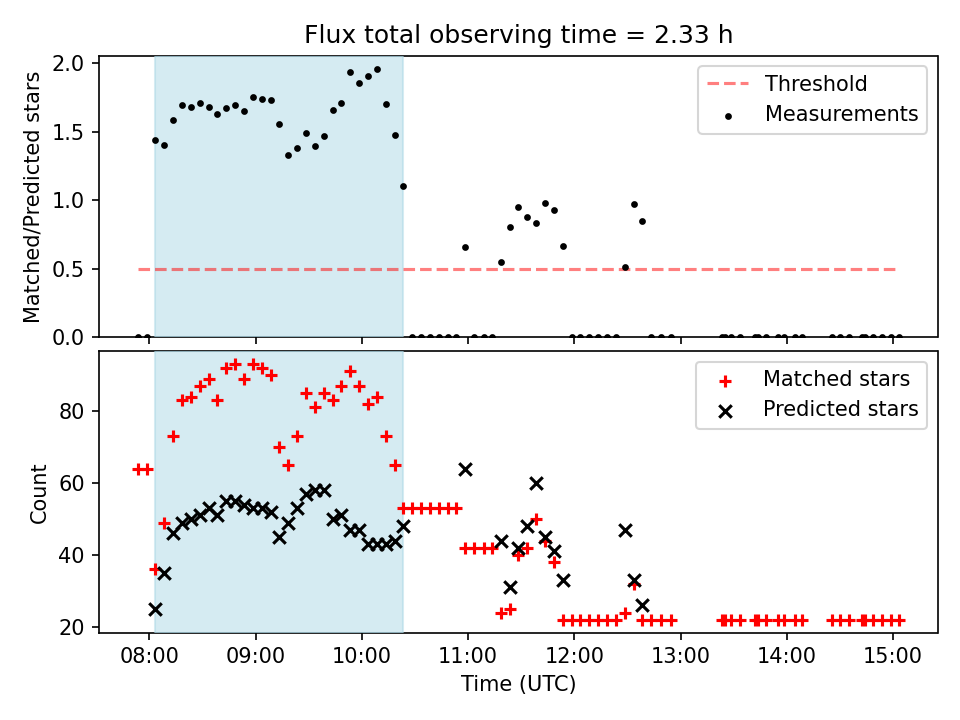 Flux total observing time = 2.33 h

Matched/Predicted stars

2.0
1.5
1.0
0.5
0.0

Threshold
Measurements

Count

80
60
40
20

Matched stars
Predicted stars

08:00 09:00 10:00 11:00 12:00 13:00 14:00 15:00

Time (UTC)